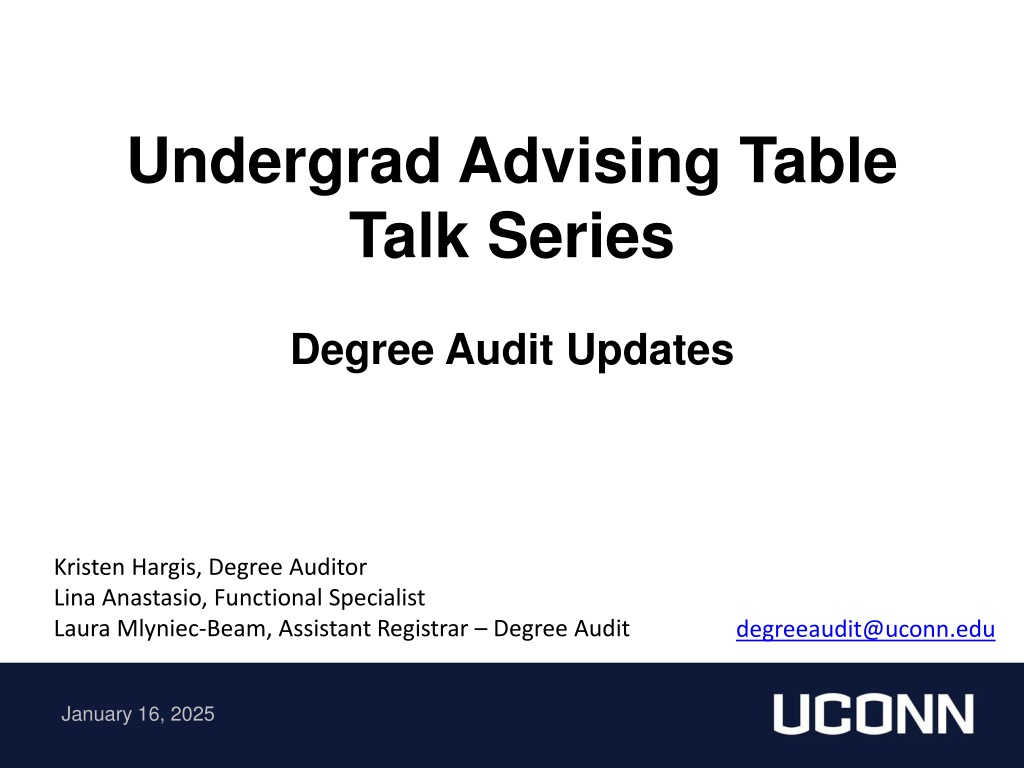 Undergrad Advising Table Talk Series

Degree Audit Updates

Kristen Hargis, Degree Auditor
Lina Anastasio, Functional Specialist
Laura Mlyniec-Beam, Assistant Registrar – Degree Audit

degreeaudit@uconn.edu

January 16, 2025

UCONN